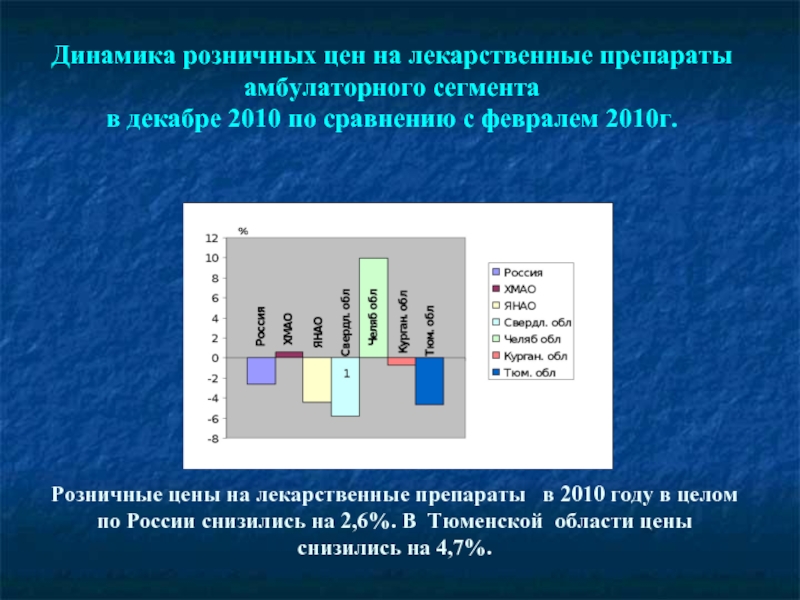 Динамика розничных цен на лекарственные препараты амбулаторного сегмента
в декабре 2010 по сравнению с февралем 2010г.

%

12
10
8
6
4
2
0
-2
-4
-6
-8

Россия
ХМАО
ЯНАО
Свердл. обл
Челяб обл
Курган. обл
Тюм. обл

1

Россия
ХМАО
ЯНАО
Свердл. обл
Челяб обл
Курган. обл
Тюм. обл

Розничные цены на лекарственные препараты в 2010 году в целом по России снизились на 2,6%. В Тюменской области цены снизились на 4,7%.